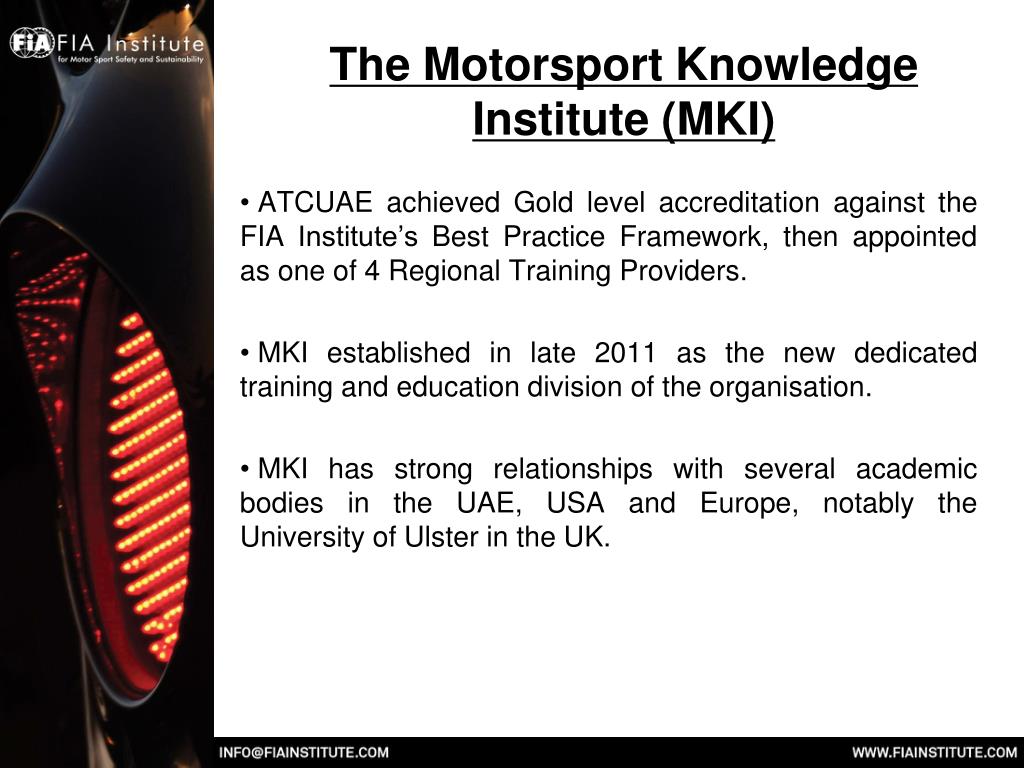 FIA FIA Institute
for Motor Sport Safety and Sustainability

The Motorsport Knowledge Institute (MKI)

• ATCUAE achieved Gold level accreditation against the FIA Institute's Best Practice Framework, then appointed as one of 4 Regional Training Providers.

• MKI established in late 2011 as the new dedicated training and education division of the organisation.

• MKI has strong relationships with several academic bodies in the UAE, USA and Europe, notably the University of Ulster in the UK.

INFO@FIAINSTITUTE.COM

WWW.FIAINSTITUTE.COM